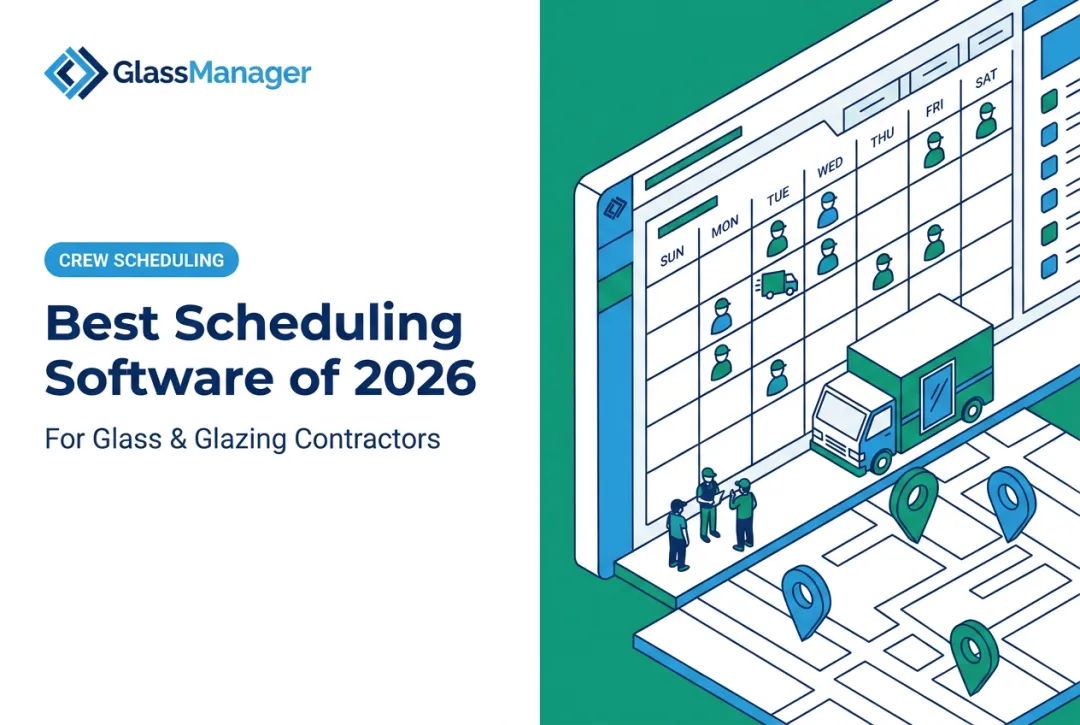 GlassManager

CREW SCHEDULING

Best Scheduling Software of 2026

For Glass & Glazing Contractors

SUN MON TUE WED THU FRI SAT